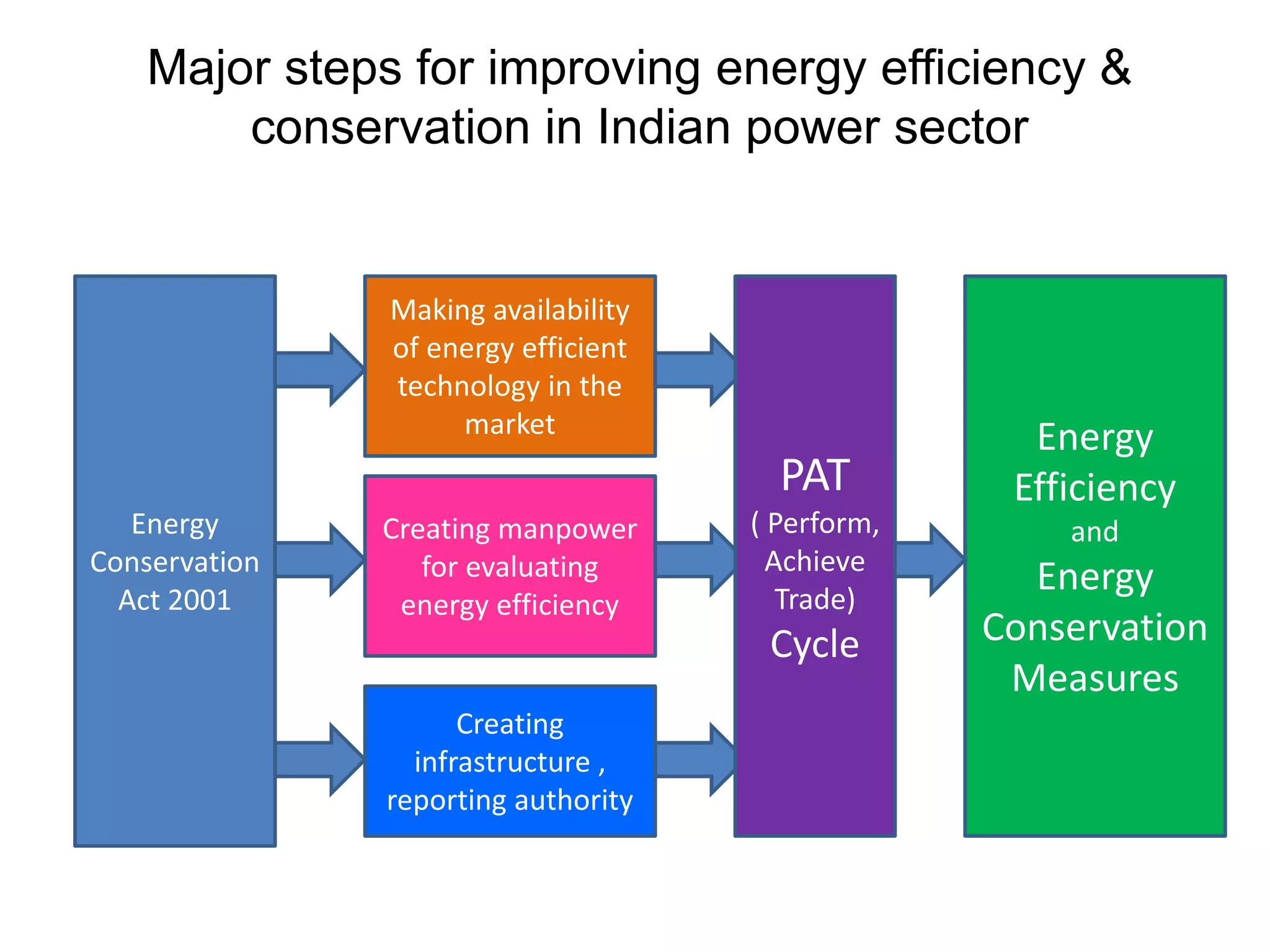 Major steps for improving energy efficiency & conservation in Indian power sector

Energy Conservation Act 2001

Making availability of energy efficient technology in the market

Creating manpower for evaluating energy efficiency

Creating infrastructure , reporting authority

PAT
( Perform, Achieve Trade)
Cycle

Energy Efficiency
and
Energy Conservation Measures